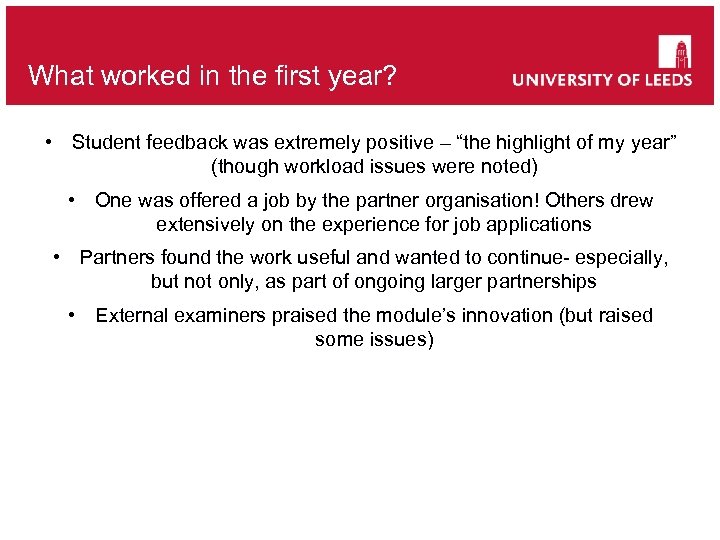 What worked in the first year?

UNIVERSITY OF LEEDS

• Student feedback was extremely positive – “the highlight of my year” (though workload issues were noted)

• One was offered a job by the partner organisation! Others drew extensively on the experience for job applications

• Partners found the work useful and wanted to continue- especially, but not only, as part of ongoing larger partnerships

• External examiners praised the module’s innovation (but raised some issues)